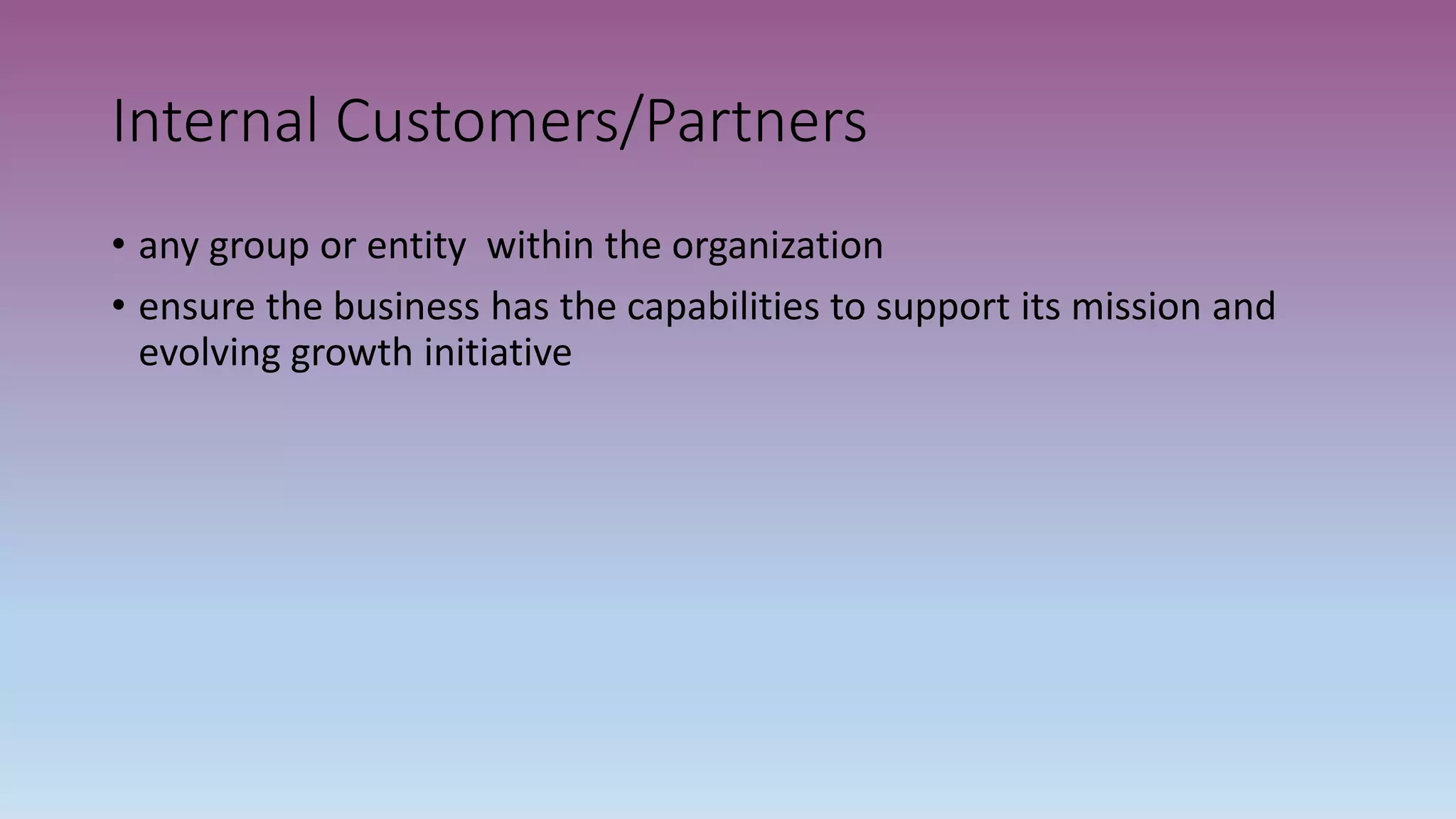 Internal Customers/Partners

• any group or entity  within the organization

• ensure the business has the capabilities to support its mission and evolving growth initiative